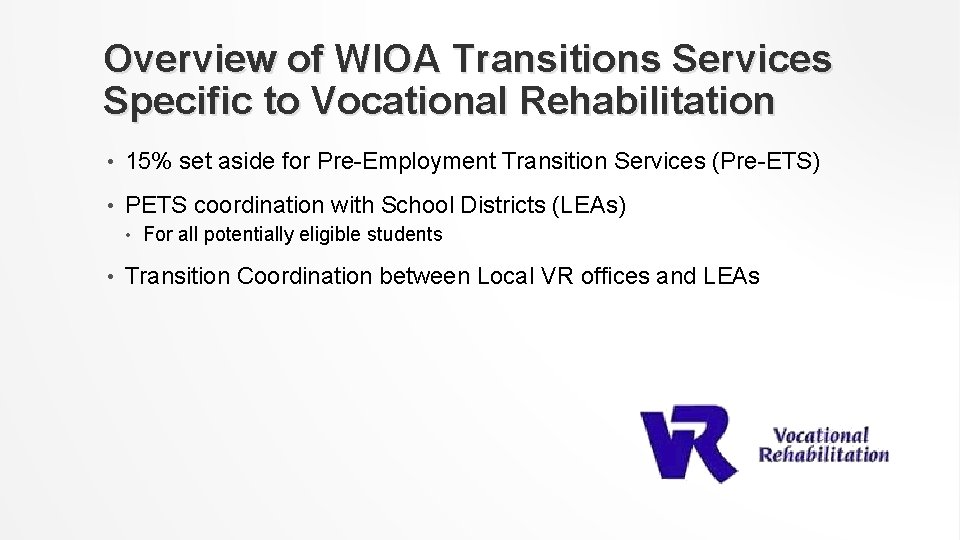 Overview of WIOA Transitions Services Specific to Vocational Rehabilitation

• 15% set aside for Pre-Employment Transition Services (Pre-ETS)

• PETS coordination with School Districts (LEAs)
  • For all potentially eligible students

• Transition Coordination between Local VR offices and LEAs

VR

Vocational Rehabilitation